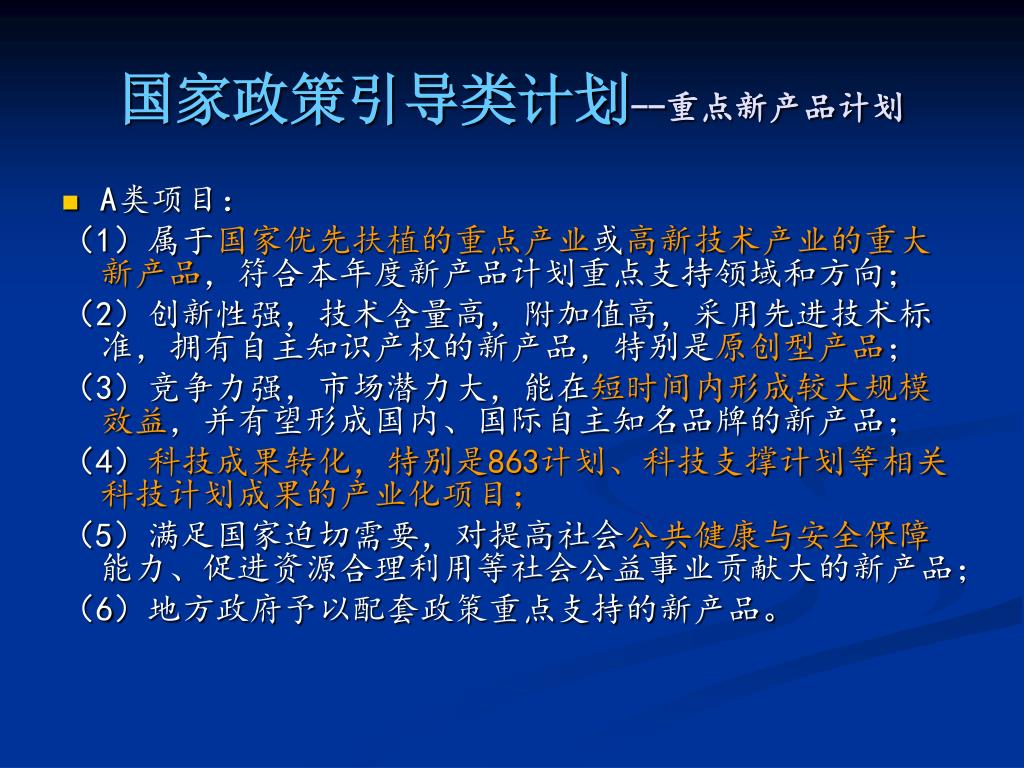 国家政策引导类计划--重点新产品计划

A类项目：

（1）属于国家优先扶植的重点产业或高新技术产业的重大新产品，符合本年度新产品计划重点支持领域和方向；

（2）创新性强，技术含量高，附加值高，采用先进技术标准，拥有自主知识产权的新产品，特别是原创型产品；

（3）竞争力强，市场潜力大，能在短时间内形成较大规模效益，并有望形成国内、国际自主知名品牌的新产品；

（4）科技成果转化，特别是863计划、科技支撑计划等相关科技计划成果的产业化项目；

（5）满足国家迫切需要，对提高社会公共健康与安全保障能力、促进资源合理利用等社会公益事业贡献大的新产品；

（6）地方政府予以配套政策重点支持的新产品。